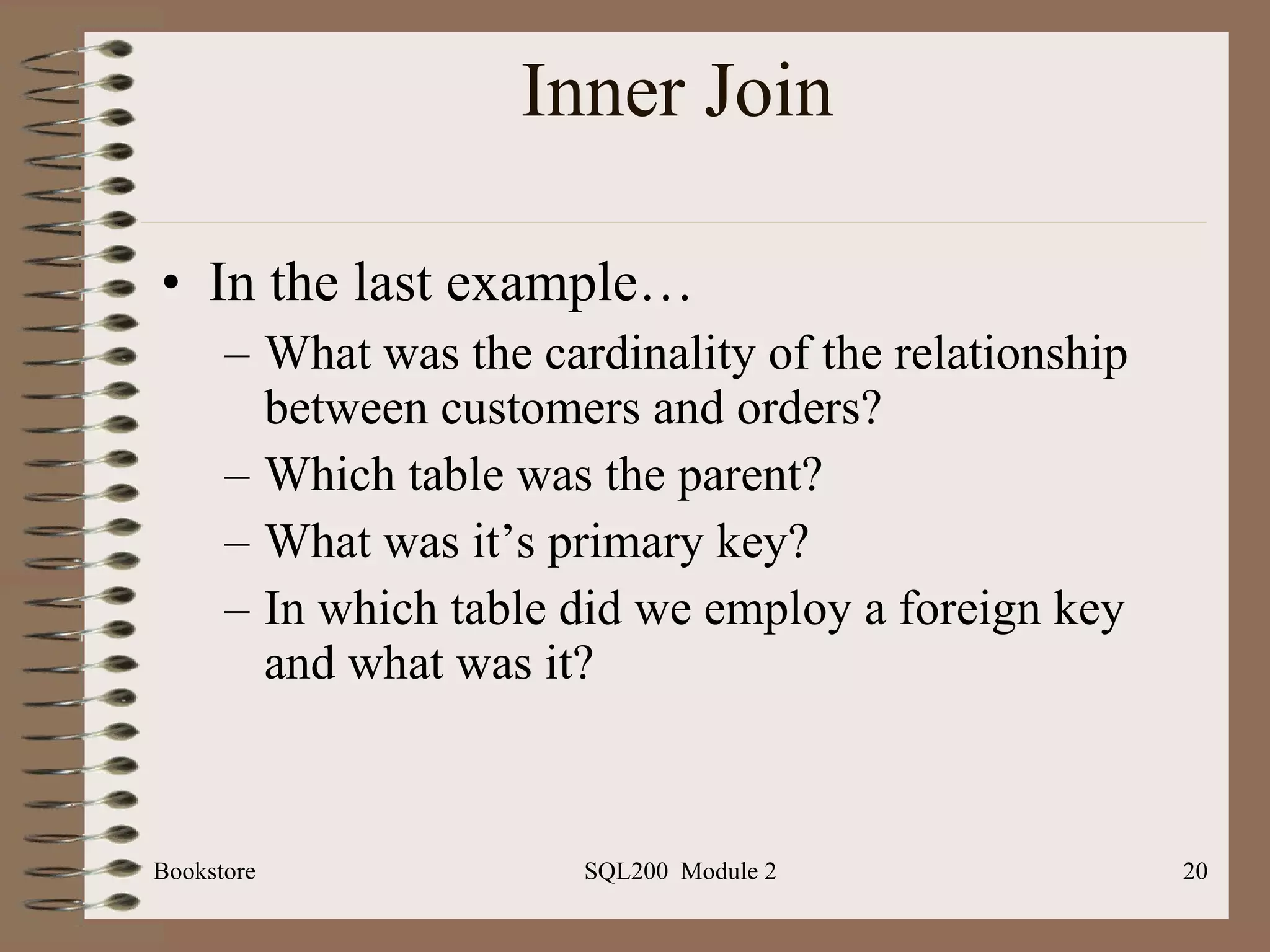 Inner Join

• In the last example…
– What was the cardinality of the relationship between customers and orders?
– Which table was the parent?
– What was it’s primary key?
– In which table did we employ a foreign key and what was it?

Bookstore SQL200 Module 2 20